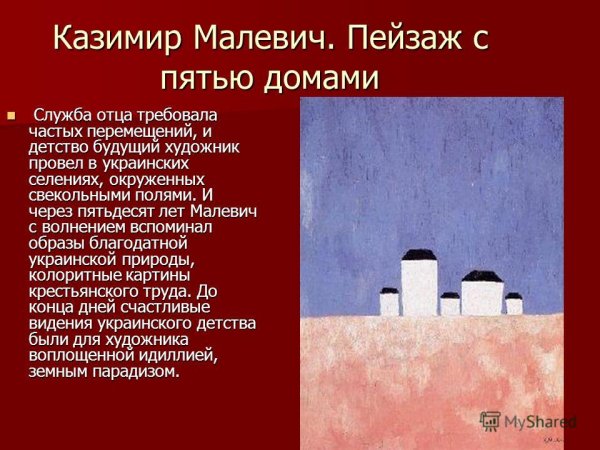 Казимир Малевич. Пейзаж с пятью домами

Служба отца требовала частых перемещений, и детство будущий художник провел в украинских селениях, окруженных свекольными полями. И через пятьдесят лет Малевич с волнением вспоминал образы благодатной украинской природы, колоритные картины крестьянского труда. До конца дней счастливые видения украинского детства были для художника воплощенной идиллией, земным парадизом.

MyShared